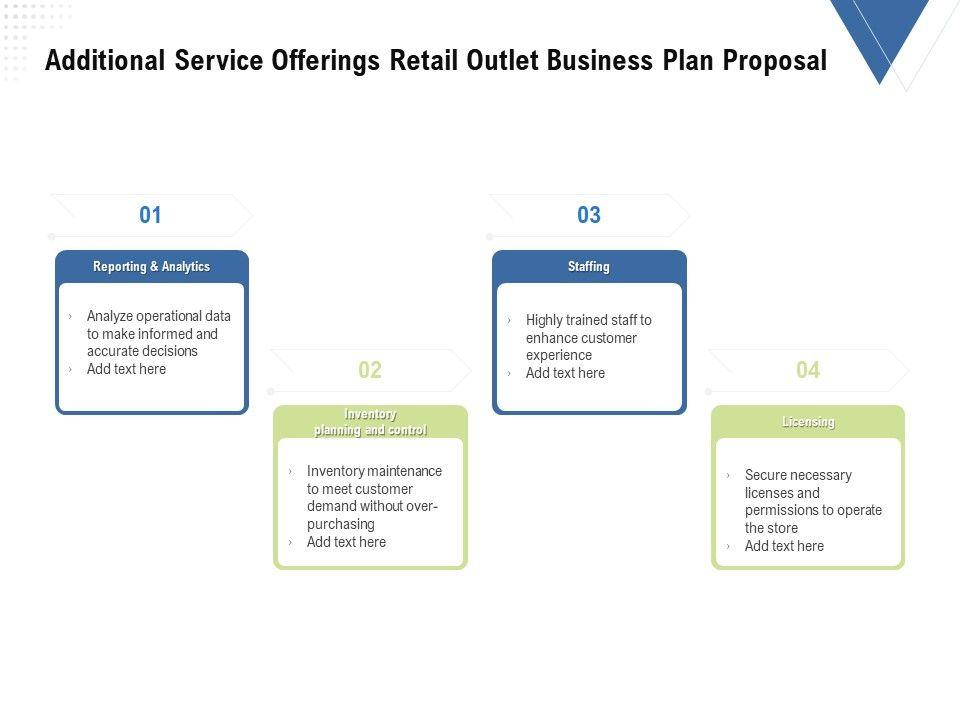 Additional Service Offerings Retail Outlet Business Plan Proposal

01

Reporting & Analytics

› Analyze operational data to make informed and accurate decisions
› Add text here

02

Inventory planning and control

› Inventory maintenance to meet customer demand without over-purchasing
› Add text here

03

Staffing

› Highly trained staff to enhance customer experience
› Add text here

04

Licensing

› Secure necessary licenses and permissions to operate the store
› Add text here